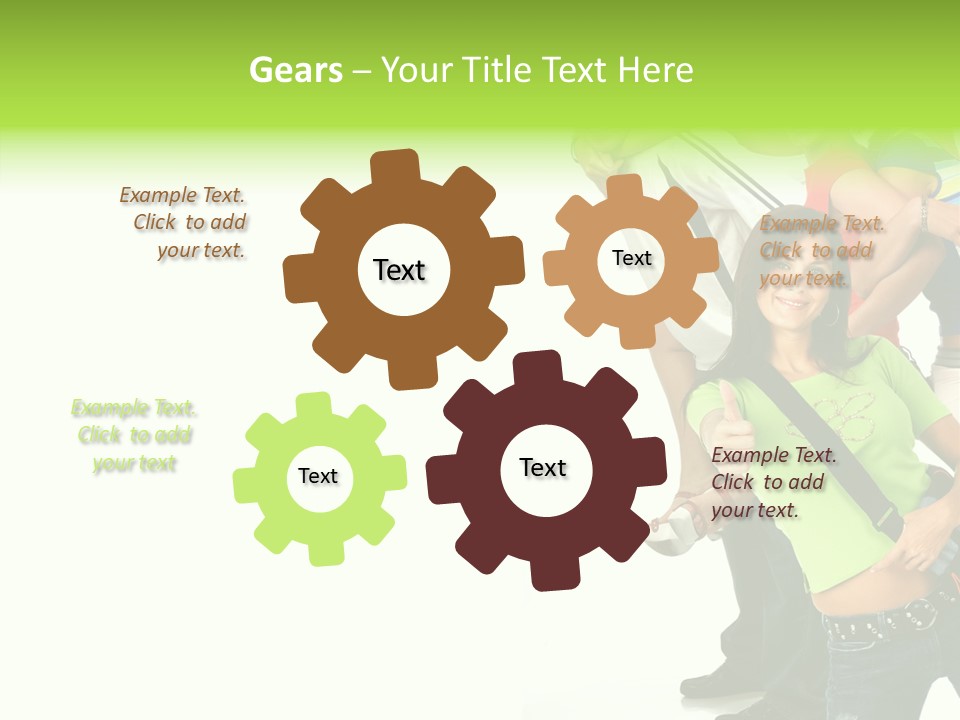 Gears – Your Title Text Here

Example Text. Click to add your text.

Text

Text

Example Text. Click to add your text.

Example Text. Click to add your text

Text

Text

Example Text. Click to add your text.